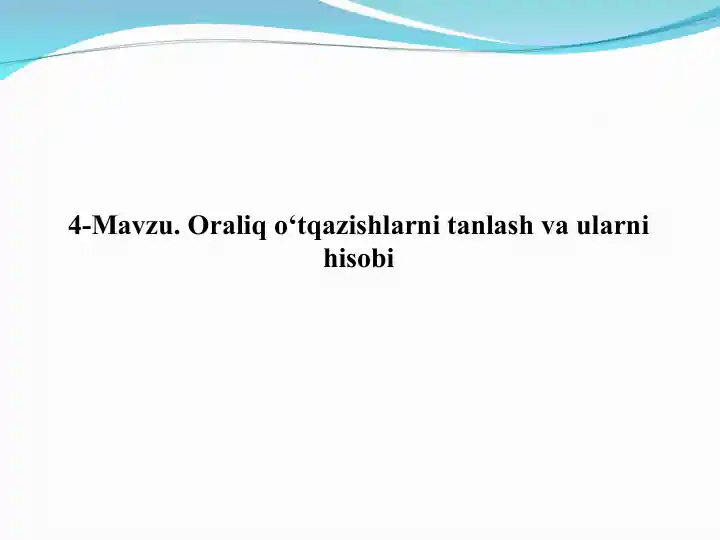 4-Mavzu. Oraliq o‘tqazishlarni tanlash va ularni hisobi